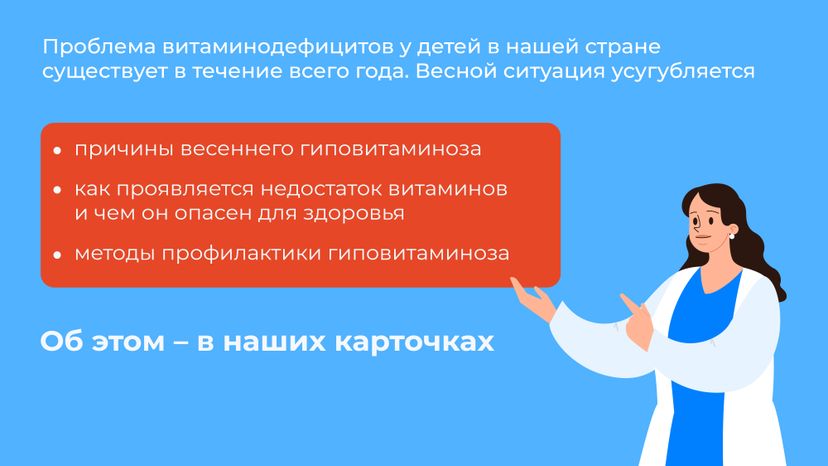 Проблема витаминодефицитов у детей в нашей стране существует в течение всего года. Весной ситуация усугубляется

• причины весеннего гиповитаминоза
• как проявляется недостаток витаминов и чем он опасен для здоровья
• методы профилактики гиповитаминоза

Об этом – в наших карточках